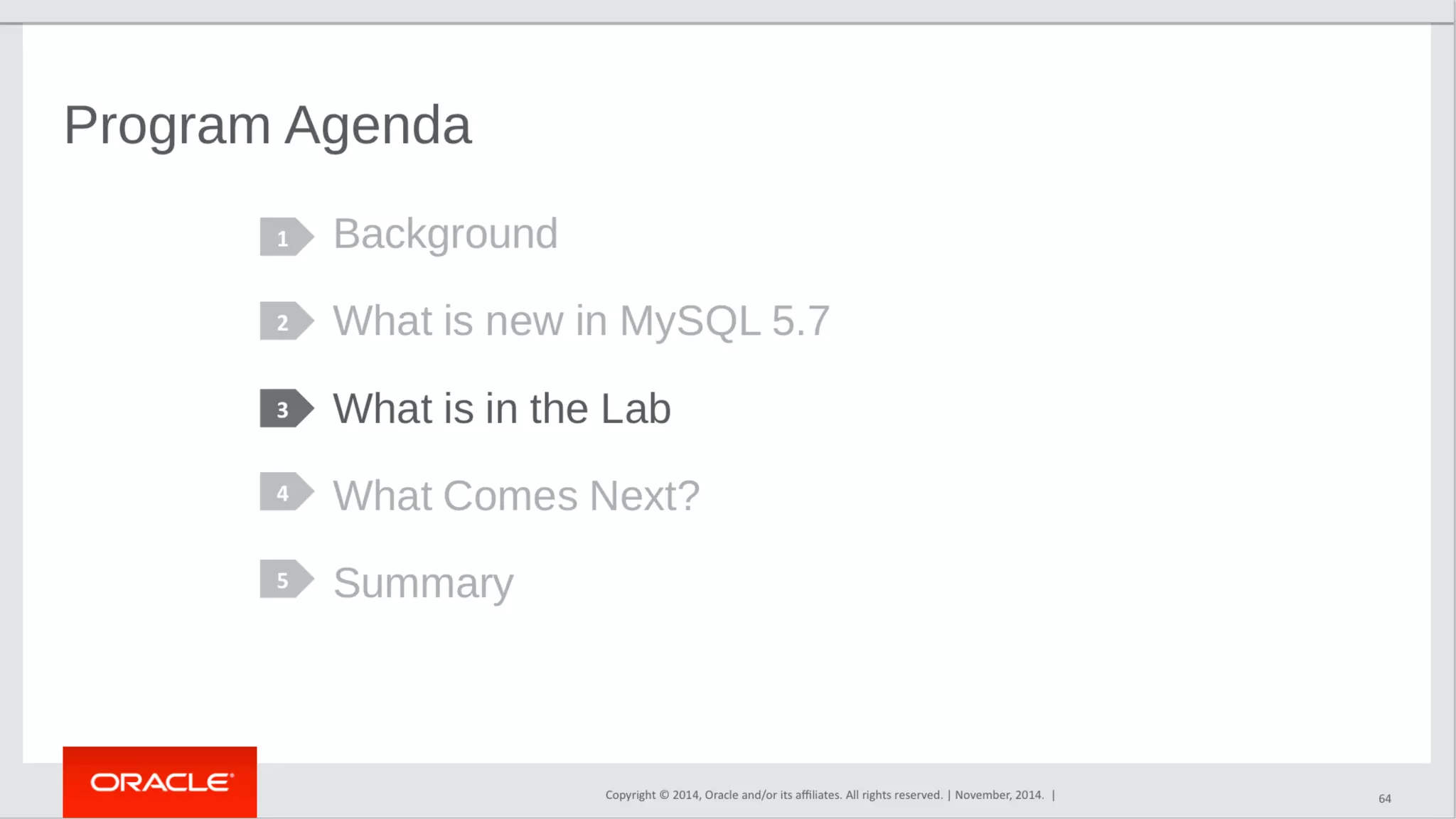 Program Agenda

1 Background

2 What is new in MySQL 5.7

3 What is in the Lab

4 What Comes Next?

5 Summary

ORACLE®

Copyright © 2014, Oracle and/or its affiliates. All rights reserved. | November, 2014. |

64